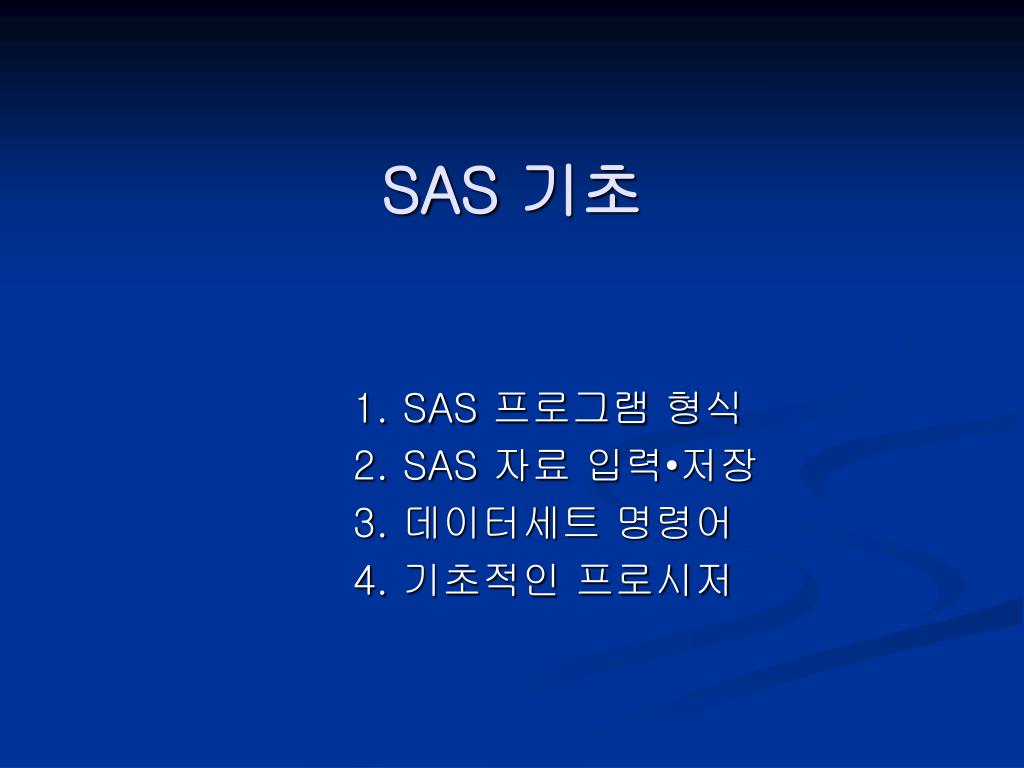 SAS 기초

1. SAS 프로그램 형식
2. SAS 자료 입력•저장
3. 데이터세트 명령어
4. 기초적인 프로시저